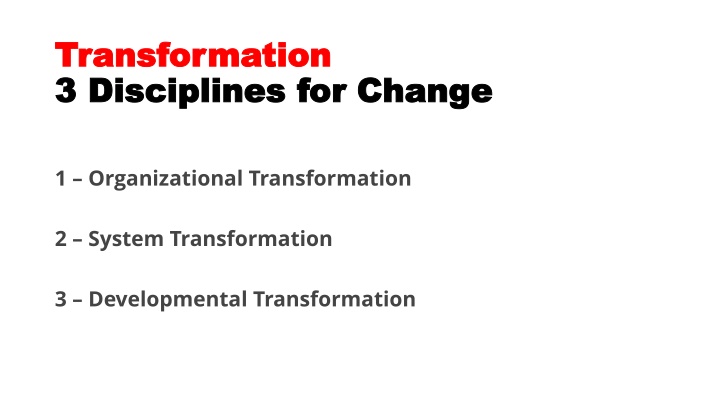 Transformation
3 Disciplines for Change

1 – Organizational Transformation

2 – System Transformation

3 – Developmental Transformation